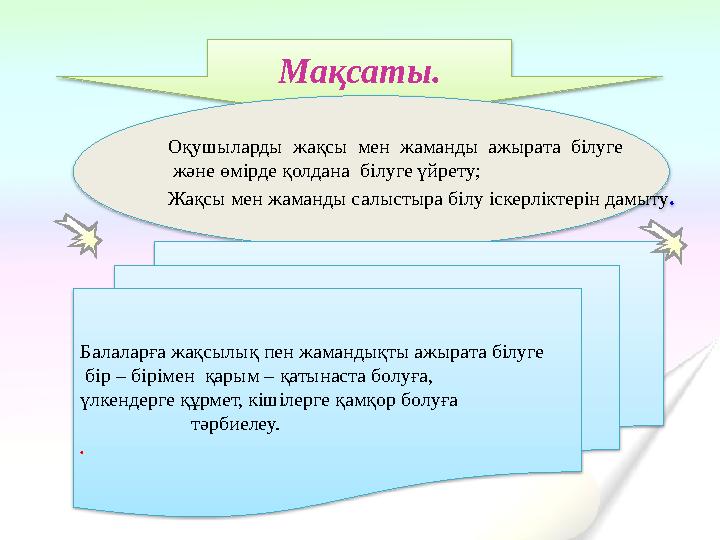 Мақсаты.

Оқушыларды жақсы мен жаманды ажырата білуге және өмірде қолдана білуге үйрету;

Жақсы мен жаманды салыстыра білу іскерліктерін дамыту.

Балаларға жақсылық пен жамандықты ажырата білуге бір – бірімен қарым – қатынаста болуға, үлкендерге құрмет, кішілерге қамқор болуға тәрбиелеу.

.